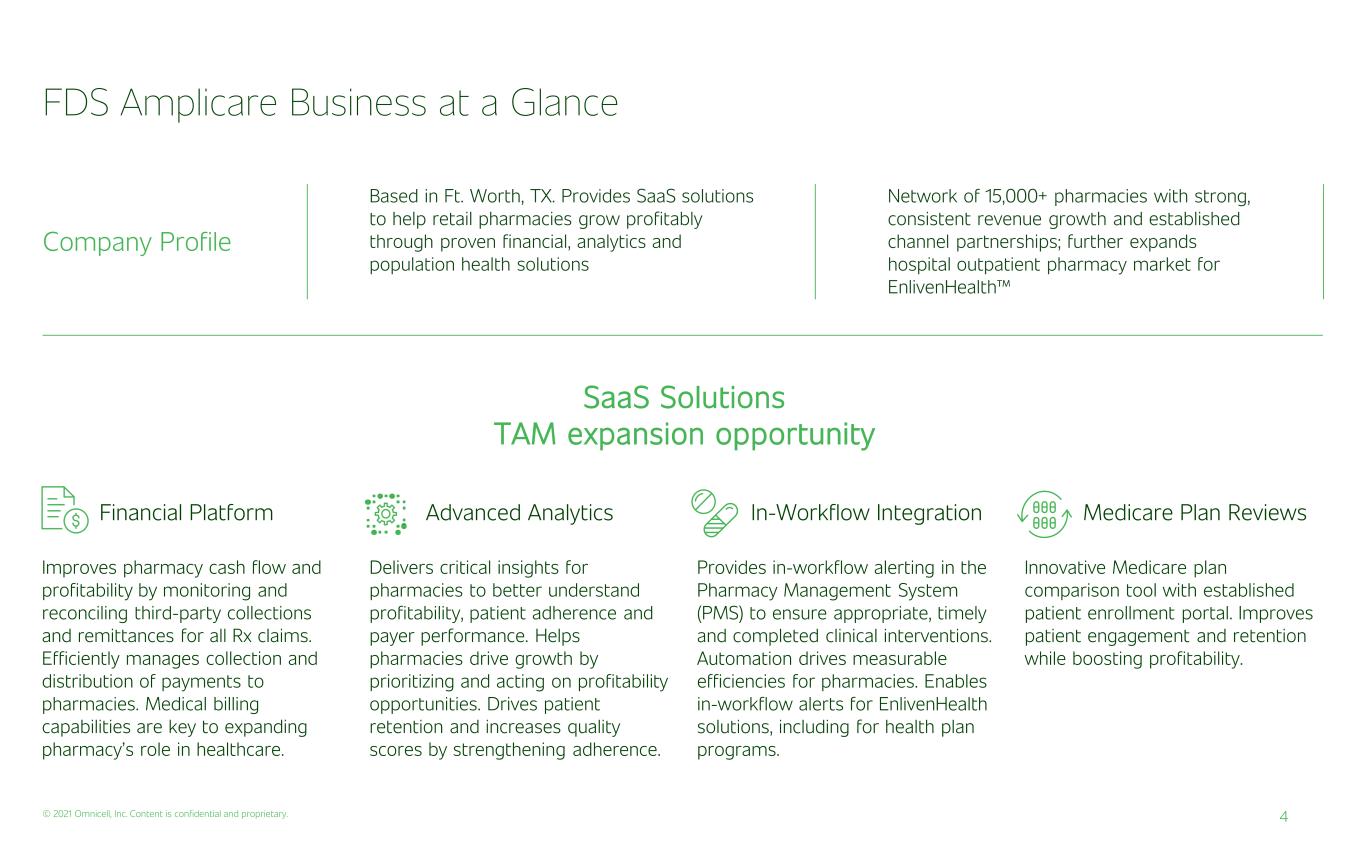 FDS Amplicare Business at a Glance

Company Profile

Based in Ft. Worth, TX. Provides SaaS solutions to help retail pharmacies grow profitably through proven financial, analytics and population health solutions

Network of 15,000+ pharmacies with strong, consistent revenue growth and established channel partnerships; further expands hospital outpatient pharmacy market for EnlivenHealth™

SaaS Solutions
TAM expansion opportunity

Financial Platform

Improves pharmacy cash flow and profitability by monitoring and reconciling third-party collections and remittances for all Rx claims. Efficiently manages collection and distribution of payments to pharmacies. Medical billing capabilities are key to expanding pharmacy's role in healthcare.

Advanced Analytics

Delivers critical insights for pharmacies to better understand profitability, patient adherence and payer performance. Helps pharmacies drive growth by prioritizing and acting on profitability opportunities. Drives patient retention and increases quality scores by strengthening adherence.

In-Workflow Integration

Provides in-workflow alerting in the Pharmacy Management System (PMS) to ensure appropriate, timely and completed clinical interventions. Automation drives measurable efficiencies for pharmacies. Enables in-workflow alerts for EnlivenHealth solutions, including for health plan programs.

Medicare Plan Reviews

Innovative Medicare plan comparison tool with established patient enrollment portal. Improves patient engagement and retention while boosting profitability.

© 2021 Omnicell, Inc. Content is confidential and proprietary.

4